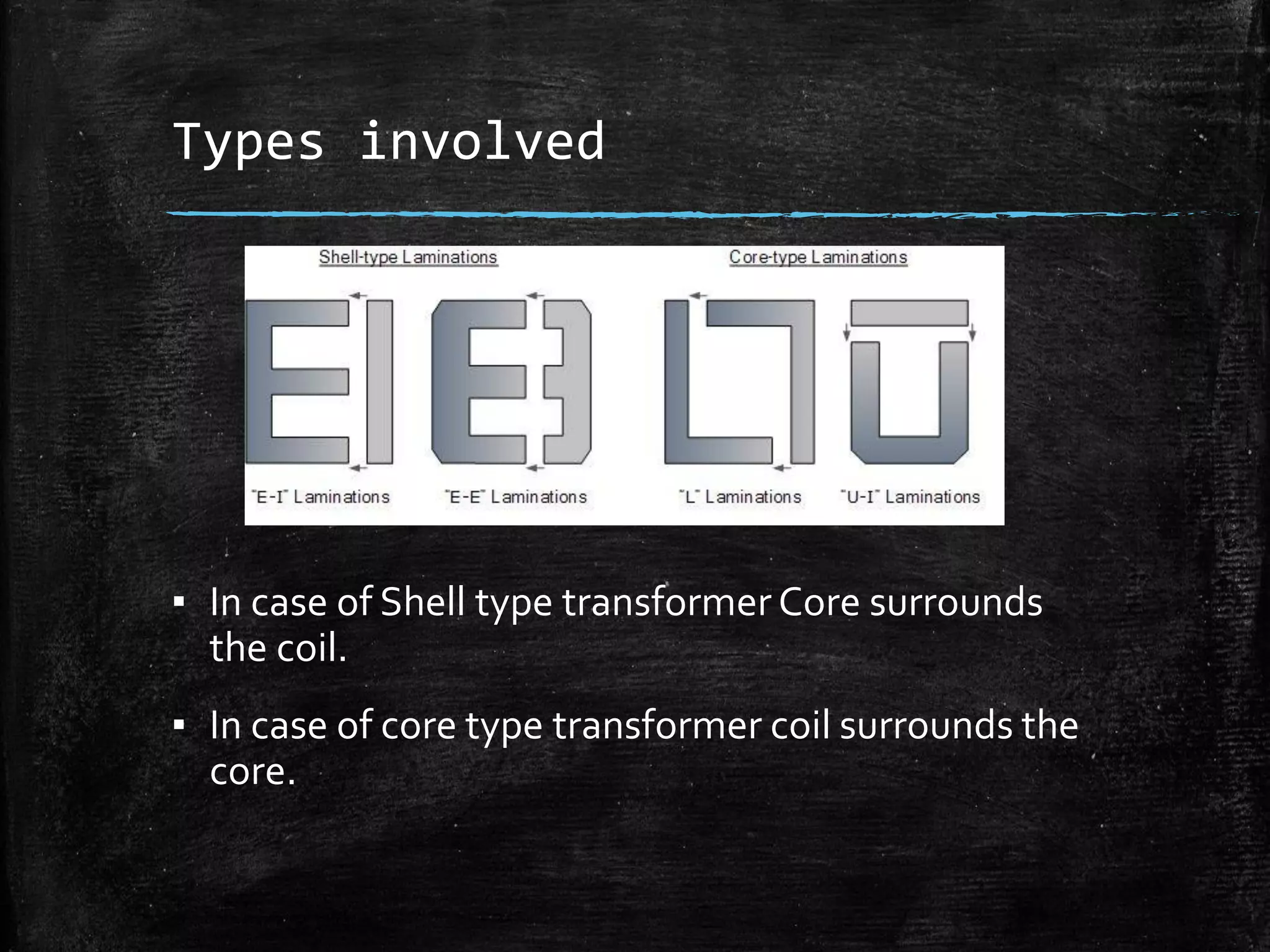 Types involved

Shell-type Laminations

Core-type Laminations

"E-I" Laminations

"E-E" Laminations

"L" Laminations

"U-I" Laminations

▪ In case of Shell type transformer Core surrounds the coil.

▪ In case of core type transformer coil surrounds the core.